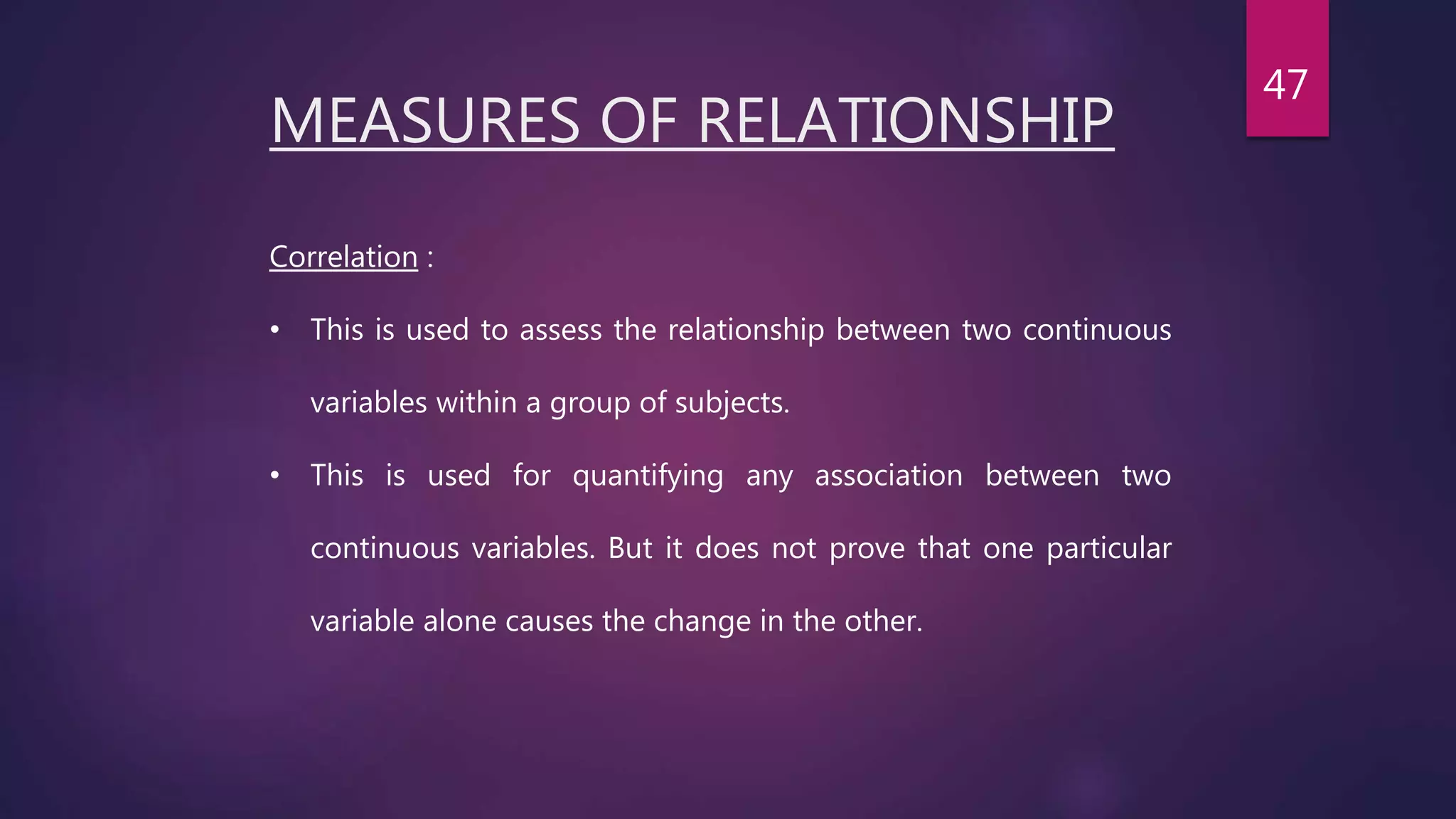 47

MEASURES OF RELATIONSHIP

Correlation :

• This is used to assess the relationship between two continuous variables within a group of subjects.

• This is used for quantifying any association between two continuous variables. But it does not prove that one particular variable alone causes the change in the other.